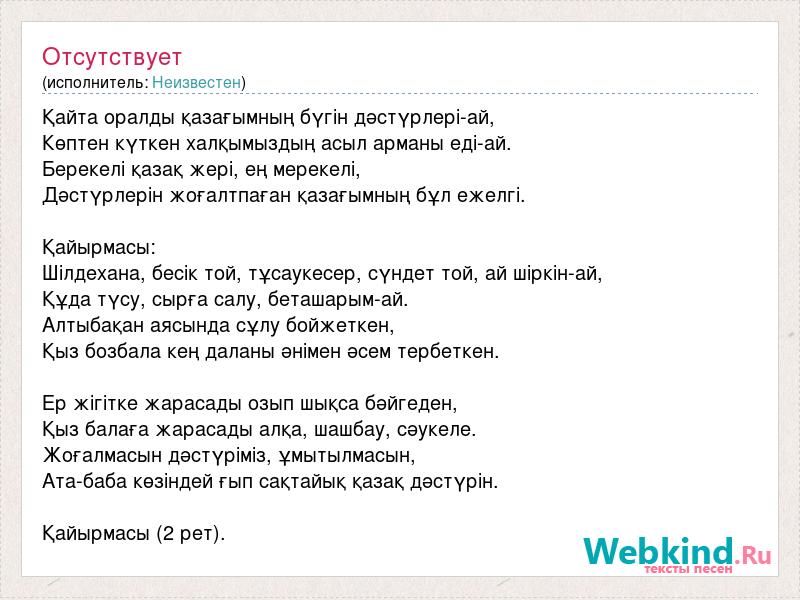 Отсутствует
(исполнитель: Неизвестен)

Қайта оралды қазағымның бүгін дәстүрлері-ай,
Көптен күткен халқымыздың асыл арманы еді-ай.
Берекелі қазақ жері, ең мерекелі,
Дәстүрлерін жоғалтпаған қазағымның бұл ежелгі.

Қайырмасы:
Шілдехана, бесік той, тұсаукесер, сүндет той, ай шіркін-ай,
Құда түсу, сырға салу, беташарым-ай.
Алтыбақан аясында сұлу бойжеткен,
Қыз бозбала кең даланы әнімен әсем тербеткен.

Ер жігітке жарасады озып шықса бәйгеден,
Қыз балаға жарасады алқа, шашбау, сәукеле.
Жоғалмасын дәстүріміз, ұмытылмасын,
Ата-баба көзіндей ғып сақтайық қазақ дәстүрін.

Қайырмасы (2 рет).

Webkind.Ru
тексты песен